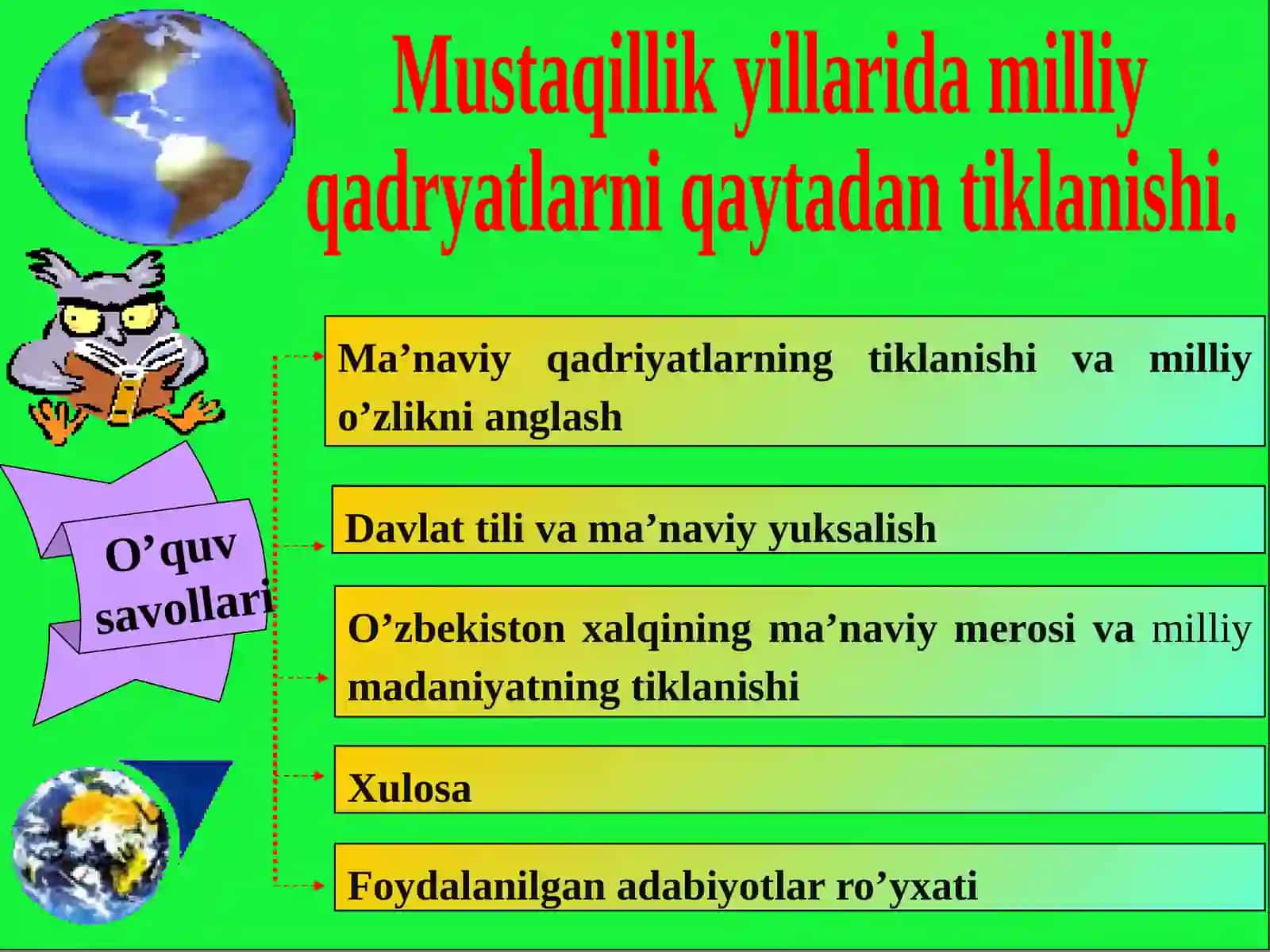 Mustaqillik yillarida milliy qadryatlarni qaytadan tiklanishi.

O’quv savollari

Ma’naviy qadriyatlarning tiklanishi va milliy o’zlikni anglash

Davlat tili va ma’naviy yuksalish

O’zbekiston xalqining ma’naviy merosi va milliy madaniyatning tiklanishi

Xulosa

Foydalanilgan adabiyotlar ro’yxati